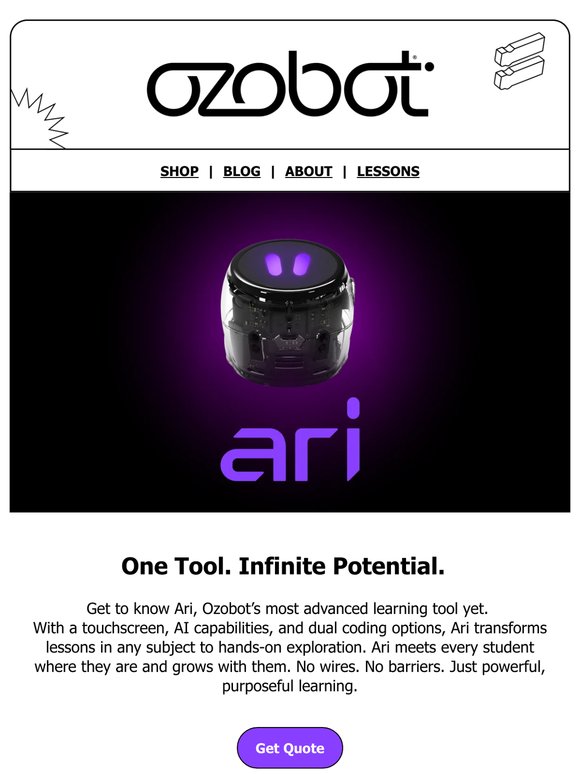 ozobot

SHOP | BLOG | ABOUT | LESSONS

ari

One Tool. Infinite Potential.

Get to know Ari, Ozobot's most advanced learning tool yet. With a touchscreen, AI capabilities, and dual coding options, Ari transforms lessons in any subject to hands-on exploration. Ari meets every student where they are and grows with them. No wires. No barriers. Just powerful, purposeful learning.

Get Quote